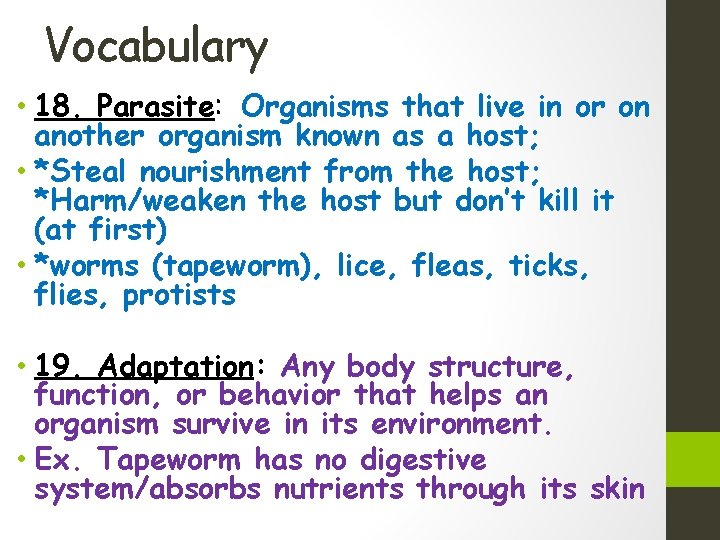 Vocabulary

• 18. Parasite: Organisms that live in or on another organism known as a host;
• *Steal nourishment from the host; *Harm/weaken the host but don't kill it (at first)
• *worms (tapeworm), lice, fleas, ticks, flies, protists

• 19. Adaptation: Any body structure, function, or behavior that helps an organism survive in its environment.
• Ex. Tapeworm has no digestive system/absorbs nutrients through its skin